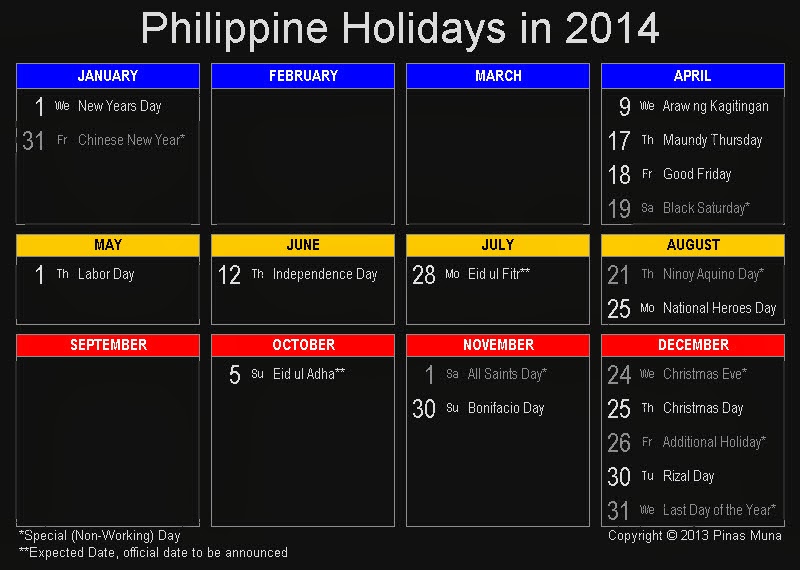 Philippine Holidays in 2014

JANUARY
1 We New Years Day
31 Fr Chinese New Year*

FEBRUARY

MARCH

APRIL
9 We Araw ng Kagitingan
17 Th Maundy Thursday
18 Fr Good Friday
19 Sa Black Saturday*

MAY
1 Th Labor Day

JUNE
12 Th Independence Day

JULY
28 Mo Eid ul Fitr**

AUGUST
21 Th Ninoy Aquino Day*
25 Mo National Heroes Day

SEPTEMBER

OCTOBER
5 Su Eid ul Adha**

NOVEMBER
1 Sa All Saints Day*
30 Su Bonifacio Day

DECEMBER
24 We Christmas Eve*
25 Th Christmas Day
26 Fr Additional Holiday*
30 Tu Rizal Day
31 We Last Day of the Year*

*Special (Non-Working) Day
**Expected Date, official date to be announced

Copyright © 2013 Pinas Muna